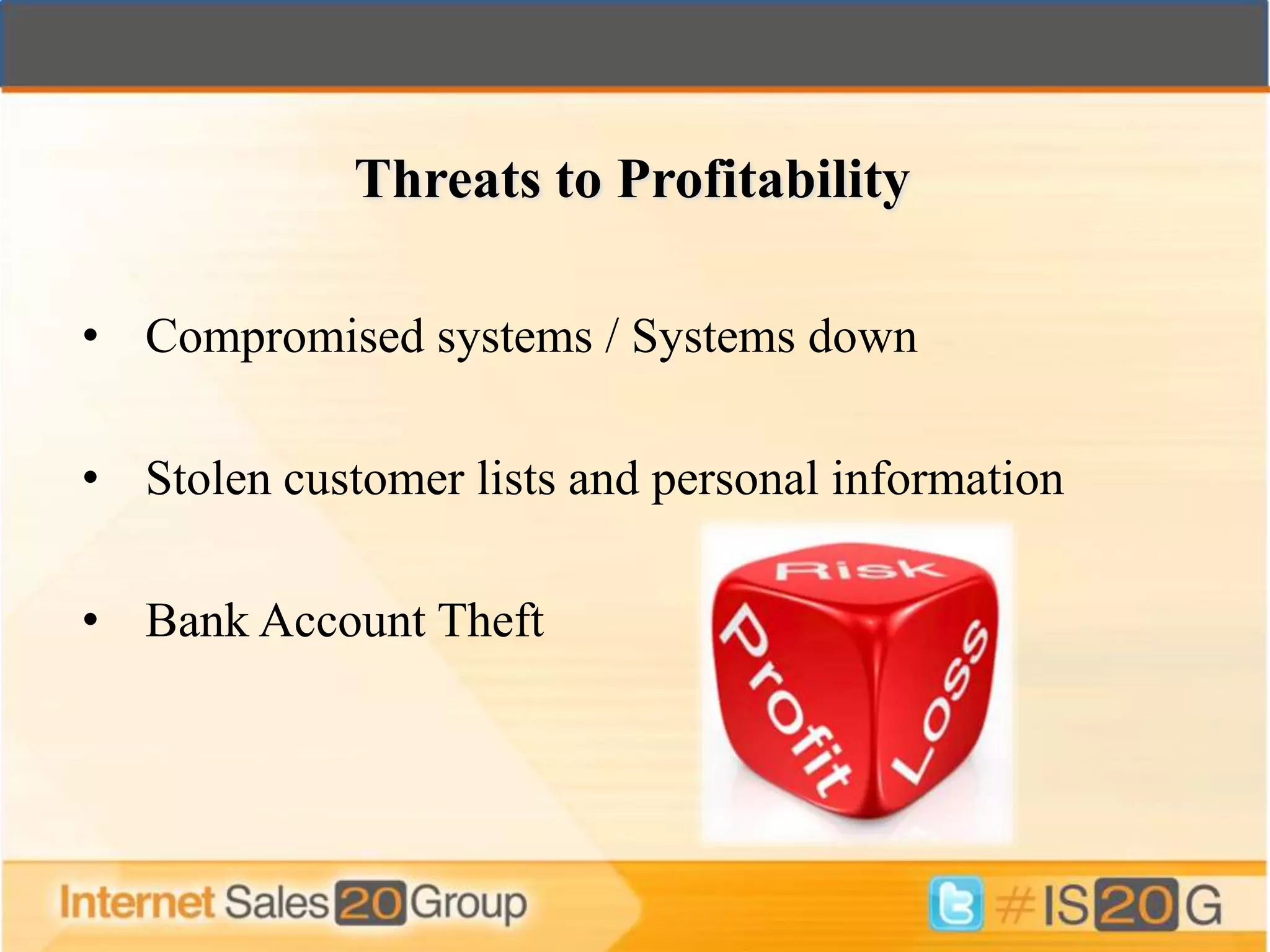 Threats to Profitability

• Compromised systems / Systems down

• Stolen customer lists and personal information

• Bank Account Theft

Risk
Profit
Loss

Internet Sales 20 Group

#IS20G